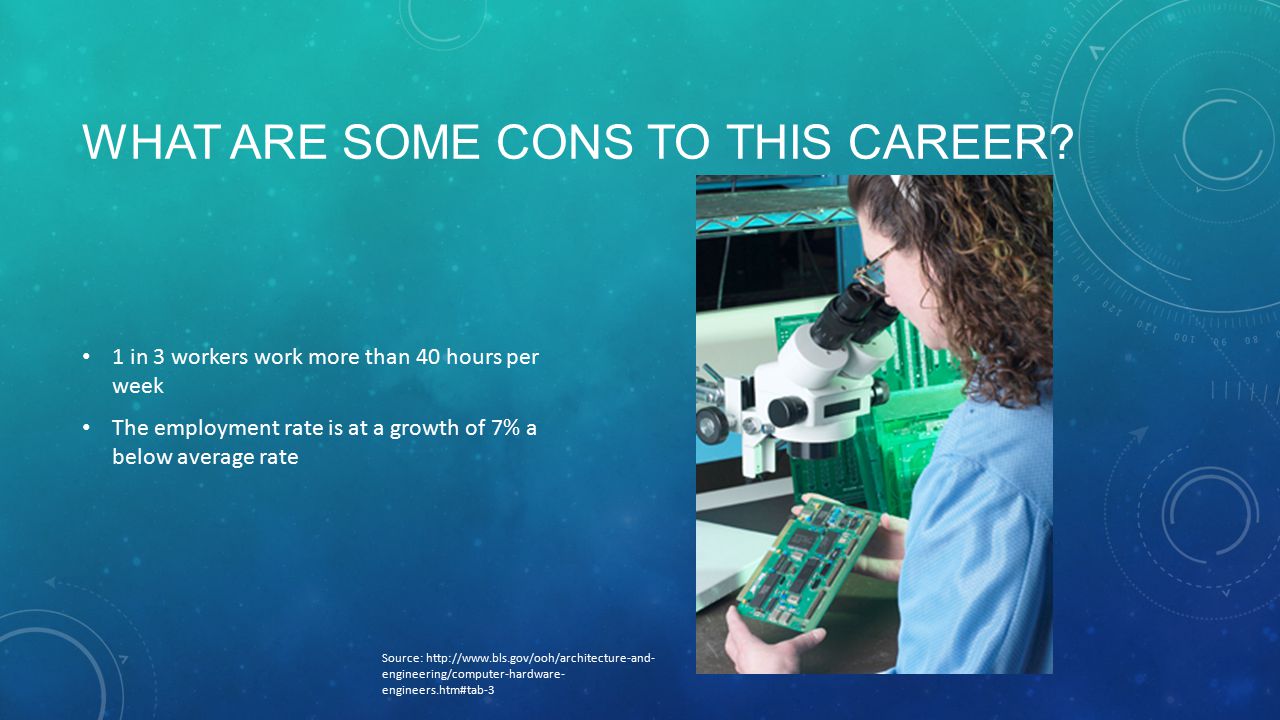 WHAT ARE SOME CONS TO THIS CAREER?

• 1 in 3 workers work more than 40 hours per week

• The employment rate is at a growth of 7% a below average rate

Source: http://www.bls.gov/ooh/architecture-and-engineering/computer-hardware-engineers.htm#tab-3